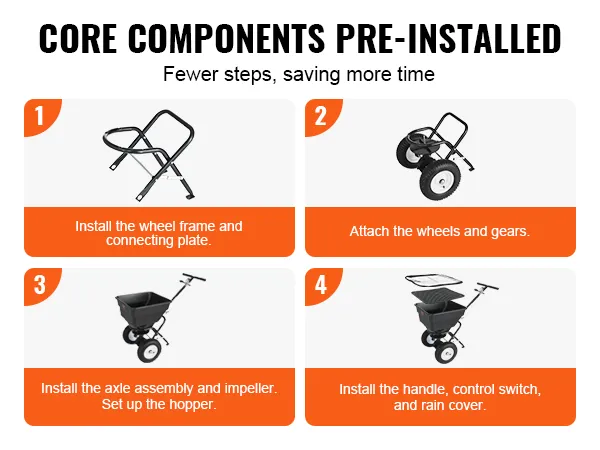 CORE COMPONENTS PRE-INSTALLED

Fewer steps, saving more time

1

Install the wheel frame and connecting plate.

2

Attach the wheels and gears.

3

Install the axle assembly and impeller. Set up the hopper.

4

Install the handle, control switch, and rain cover.